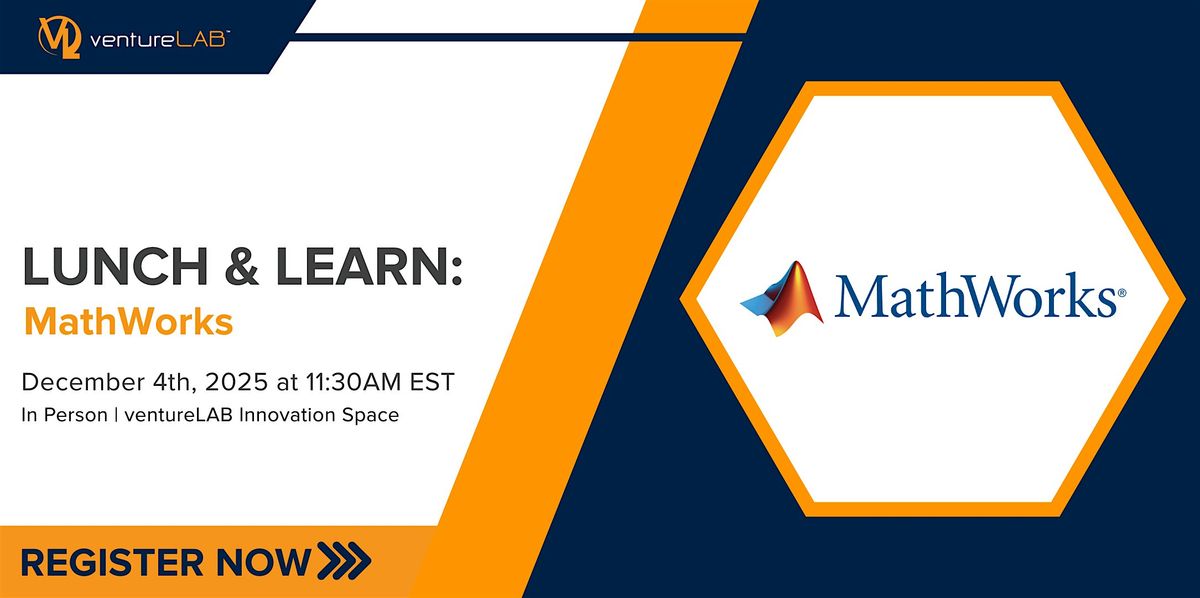 ventureLAB™

LUNCH & LEARN:
MathWorks

December 4th, 2025 at 11:30AM EST
In Person | ventureLAB Innovation Space

REGISTER NOW

MathWorks®